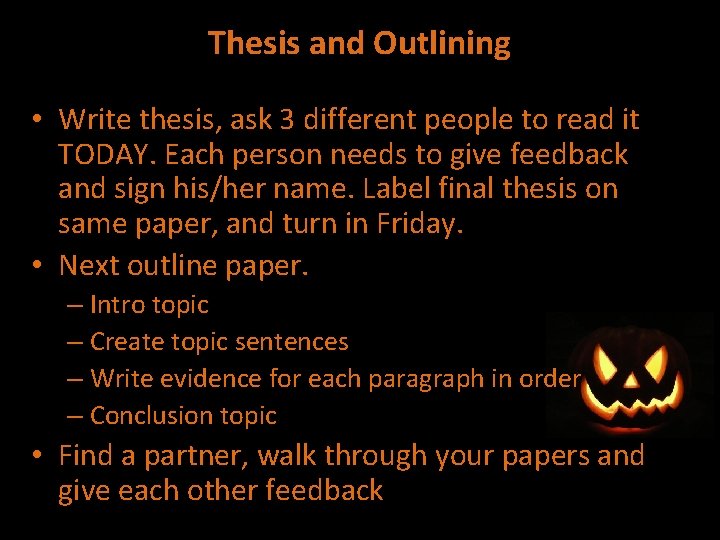 Thesis and Outlining

• Write thesis, ask 3 different people to read it TODAY. Each person needs to give feedback and sign his/her name. Label final thesis on same paper, and turn in Friday.
• Next outline paper.
– Intro topic
– Create topic sentences
– Write evidence for each paragraph in order
– Conclusion topic
• Find a partner, walk through your papers and give each other feedback